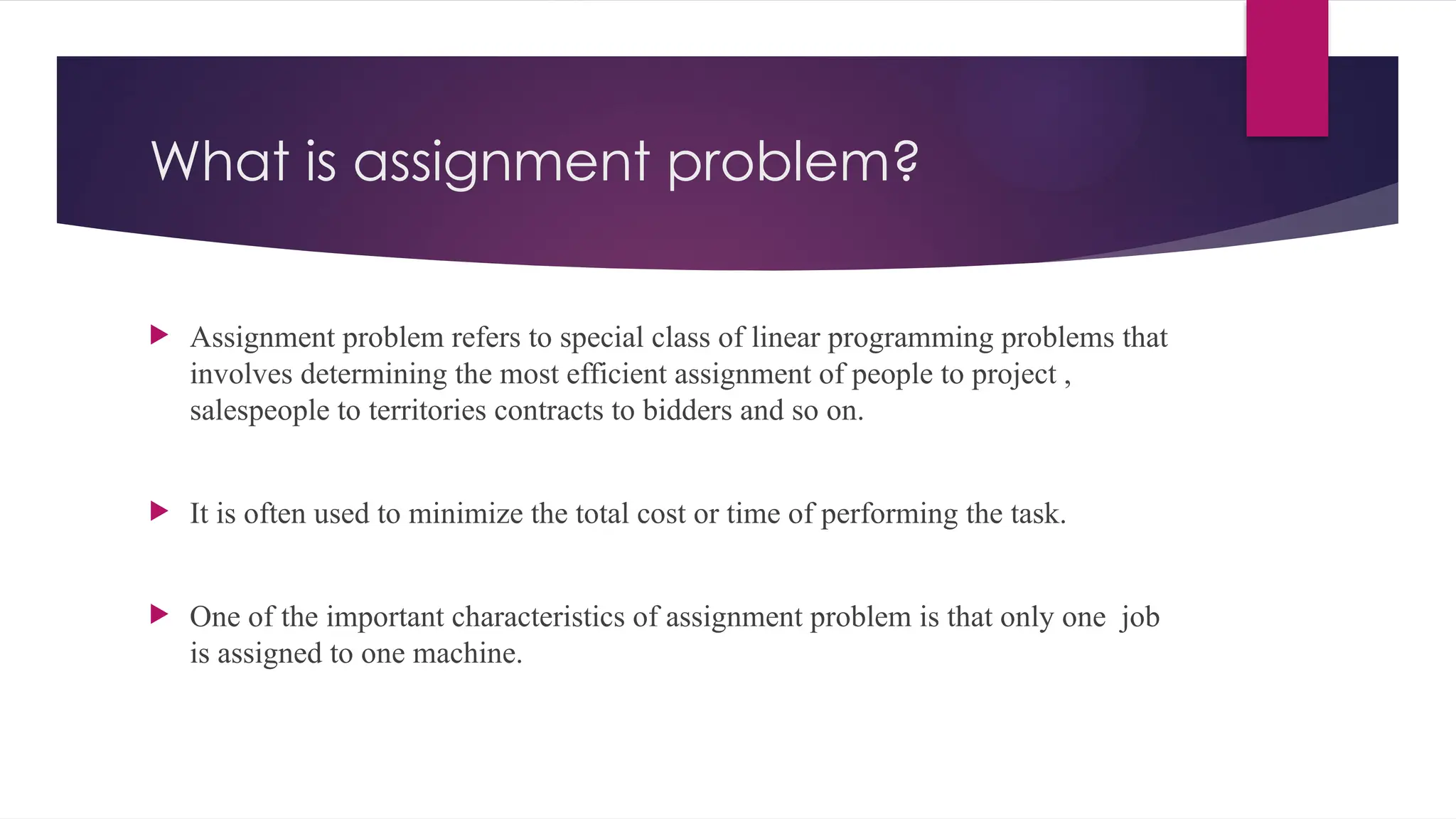 What is assignment problem?

Assignment problem refers to special class of linear programming problems that involves determining the most efficient assignment of people to project , salespeople to territories contracts to bidders and so on.

It is often used to minimize the total cost or time of performing the task.

One of the important characteristics of assignment problem is that only one job is assigned to one machine.